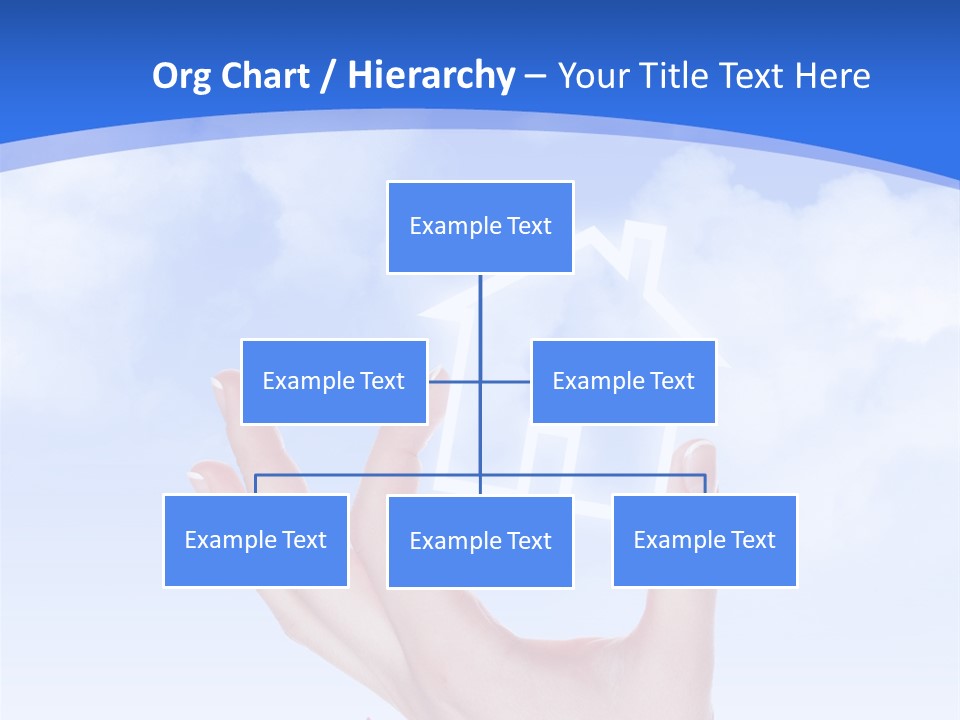 Org Chart / Hierarchy – Your Title Text Here

Example Text

Example Text

Example Text

Example Text

Example Text

Example Text